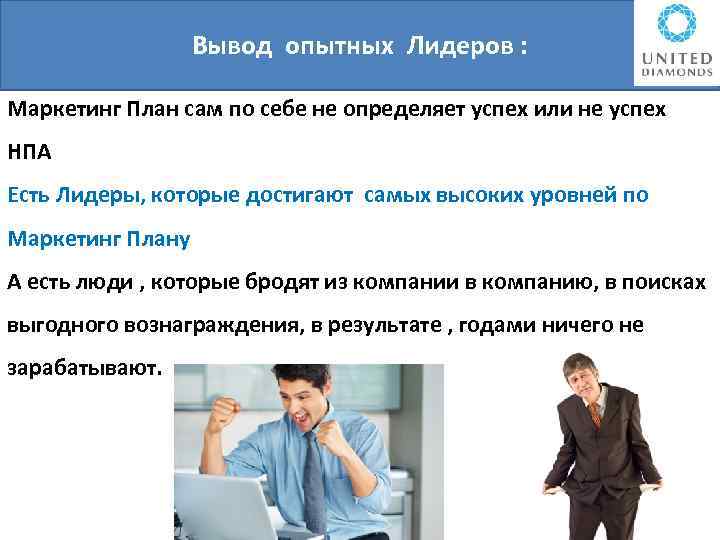 Вывод опытных Лидеров :

UNITED DIAMONDS

Маркетинг План сам по себе не определяет успех или не успех НПА

Есть Лидеры, которые достигают самых высоких уровней по Маркетинг Плану

А есть люди , которые бродят из компании в компанию, в поисках выгодного вознаграждения, в результате , годами ничего не зарабатывают.